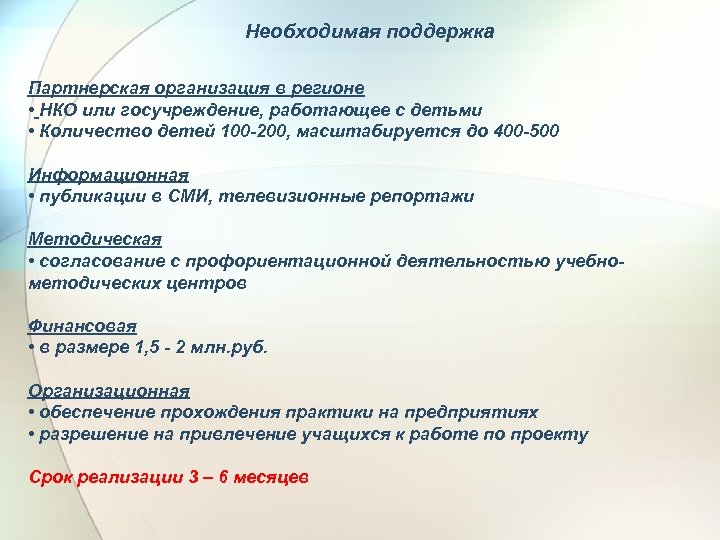 Необходимая поддержка

Партнерская организация в регионе
• НКО или госучреждение, работающее с детьми
• Количество детей 100-200, масштабируется до 400-500

Информационная
• публикации в СМИ, телевизионные репортажи

Методическая
• согласование с профориентационной деятельностью учебно-методических центров

Финансовая
• в размере 1,5 - 2 млн.руб.

Организационная
• обеспечение прохождения практики на предприятиях
• разрешение на привлечение учащихся к работе по проекту

Срок реализации 3 – 6 месяцев